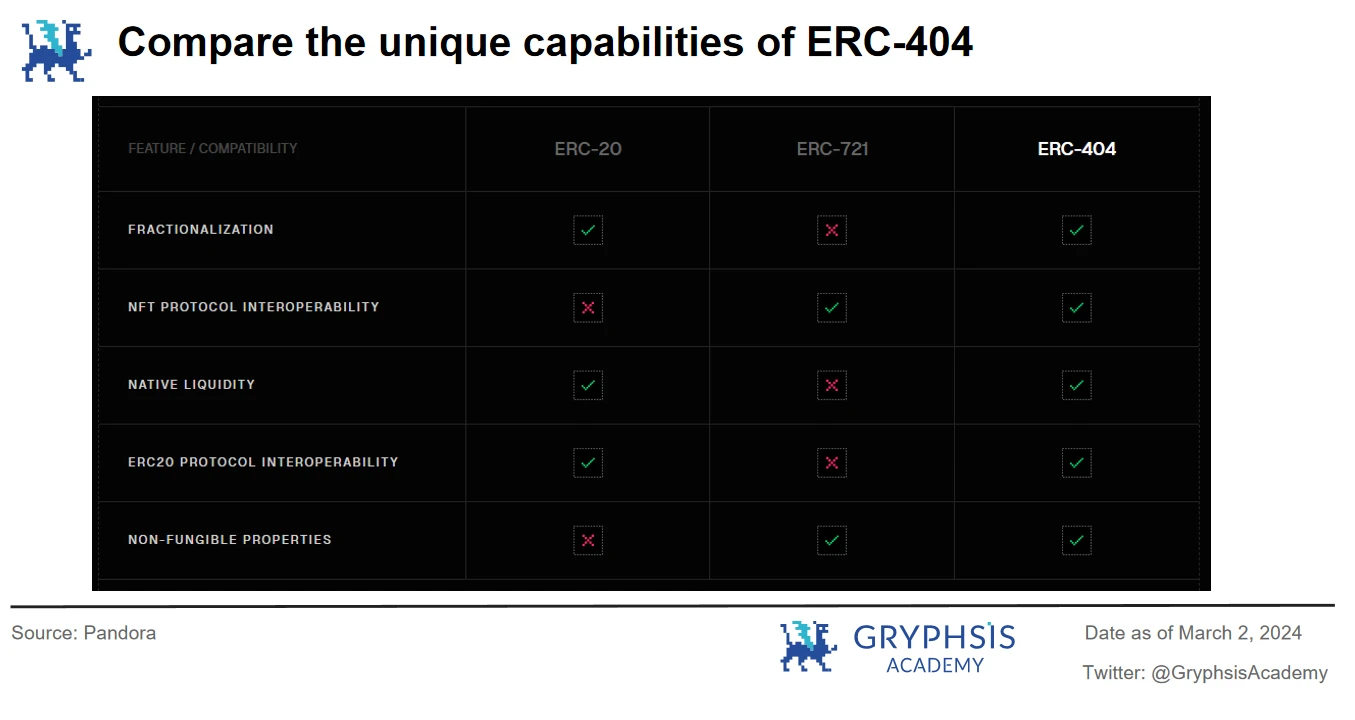 Compare the unique capabilities of ERC-404

| FEATURE / COMPATIBILITY | ERC-20 | ERC-721 | ERC-404 |
|---|---|---|---|
| FRACTIONALIZATION | ✓ | ✗ | ✓ |
| NFT PROTOCOL INTEROPERABILITY | ✗ | ✓ | ✓ |
| NATIVE LIQUIDITY | ✓ | ✗ | ✓ |
| ERC20 PROTOCOL INTEROPERABILITY | ✓ | ✗ | ✓ |
| NON-FUNGIBLE PROPERTIES | ✗ | ✓ | ✓ |

Source: Pandora

GRYPHSIS ACADEMY

Date as of March 2, 2024

Twitter: @GryphsisAcademy